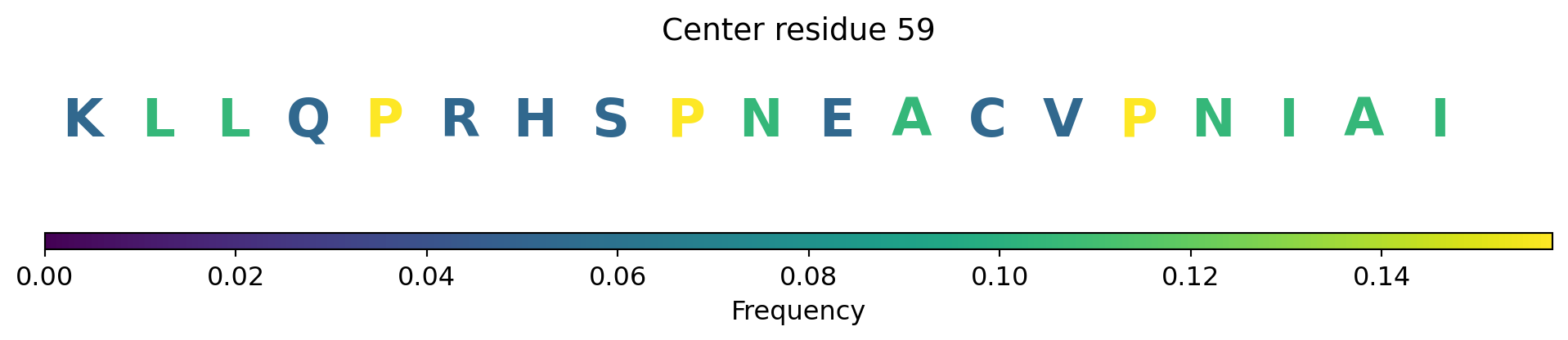 Center residue 59

K L L Q P R H S P N E A C V P N I A I

0.00 0.02 0.04 0.06 0.08 0.10 0.12 0.14

Frequency